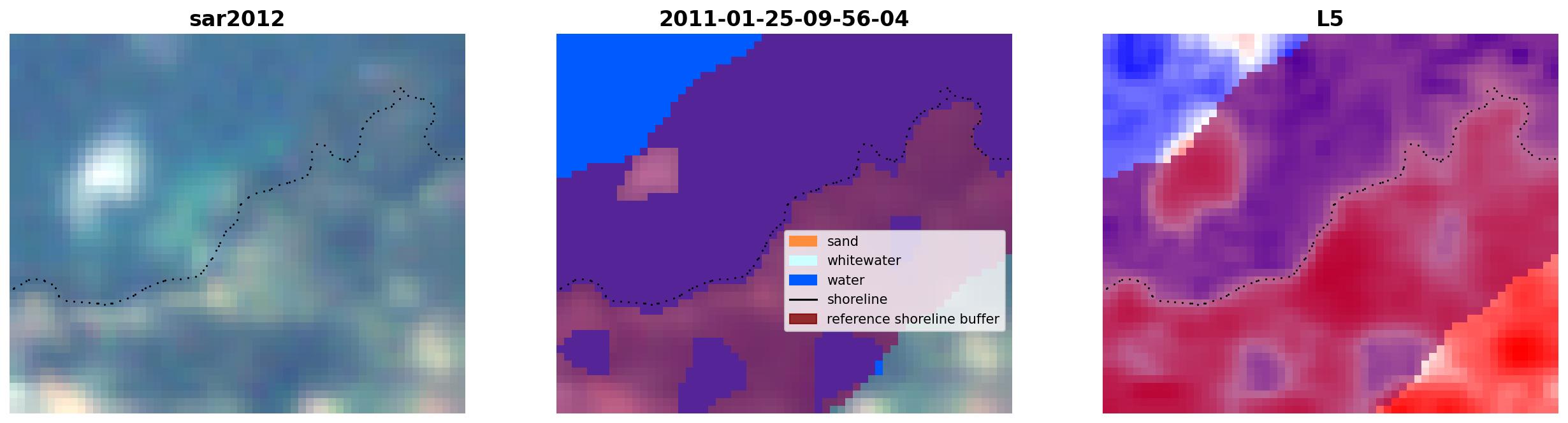 sar2012

2011-01-25-09-56-04

sand
whitewater
water
shoreline
reference shoreline buffer

L5